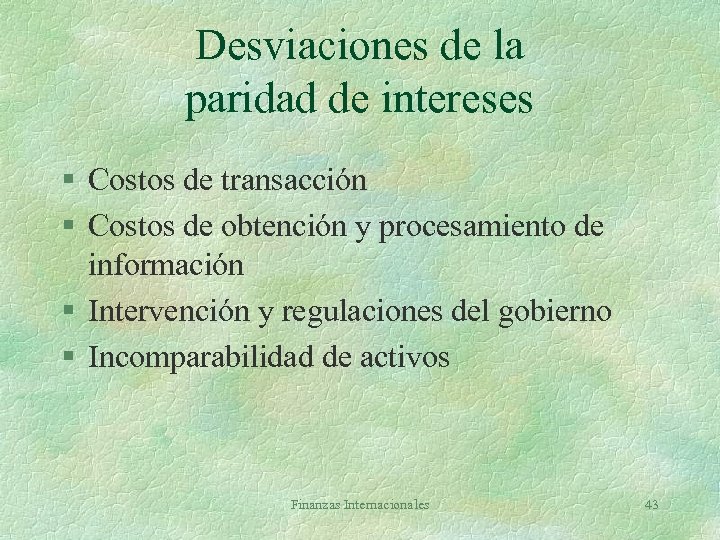 Desviaciones de la paridad de intereses

§ Costos de transacción
§ Costos de obtención y procesamiento de información
§ Intervención y regulaciones del gobierno
§ Incomparabilidad de activos

Finanzas Internacionales

43